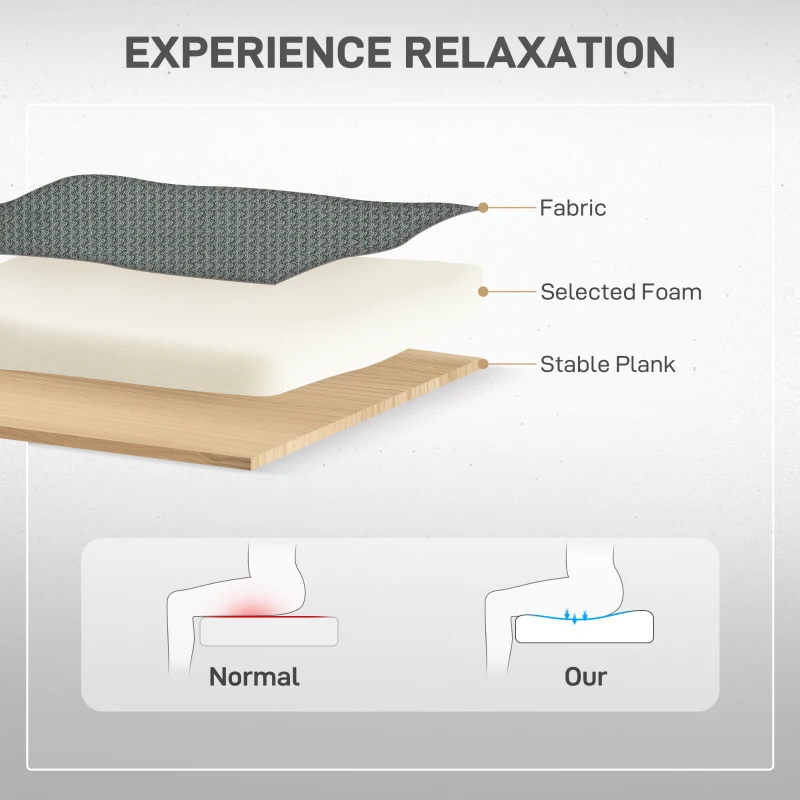 EXPERIENCE RELAXATION

Fabric

Selected Foam

Stable Plank

Normal

Our